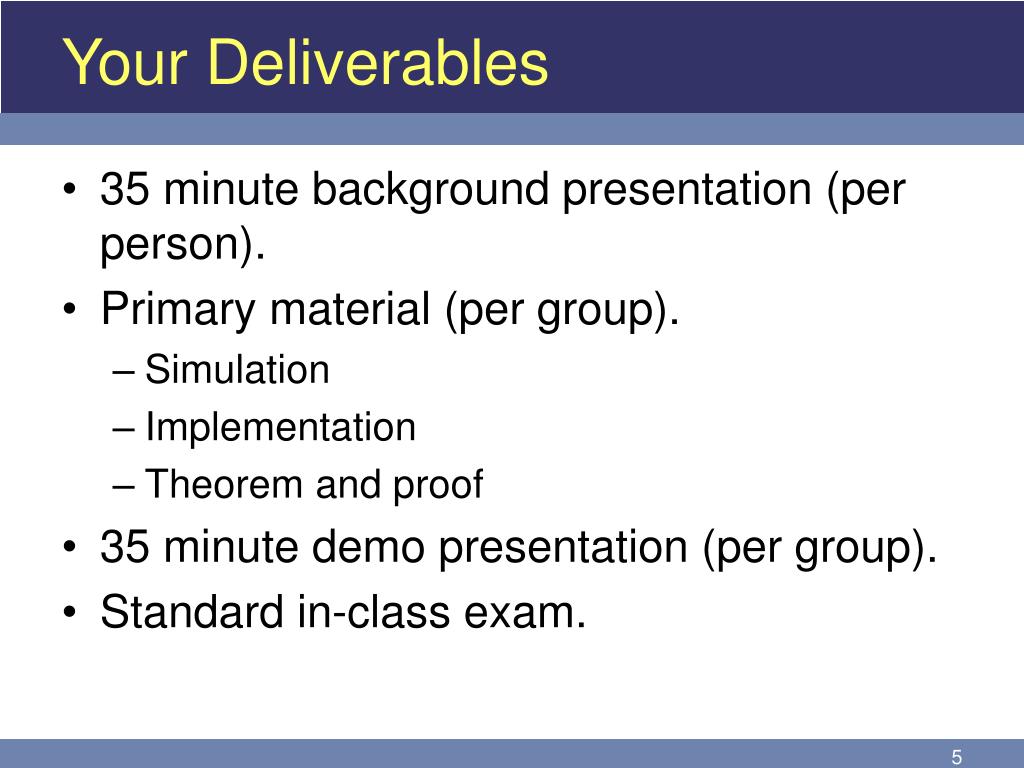 Your Deliverables

• 35 minute background presentation (per person).
• Primary material (per group).
– Simulation
– Implementation
– Theorem and proof
• 35 minute demo presentation (per group).
• Standard in-class exam.

5